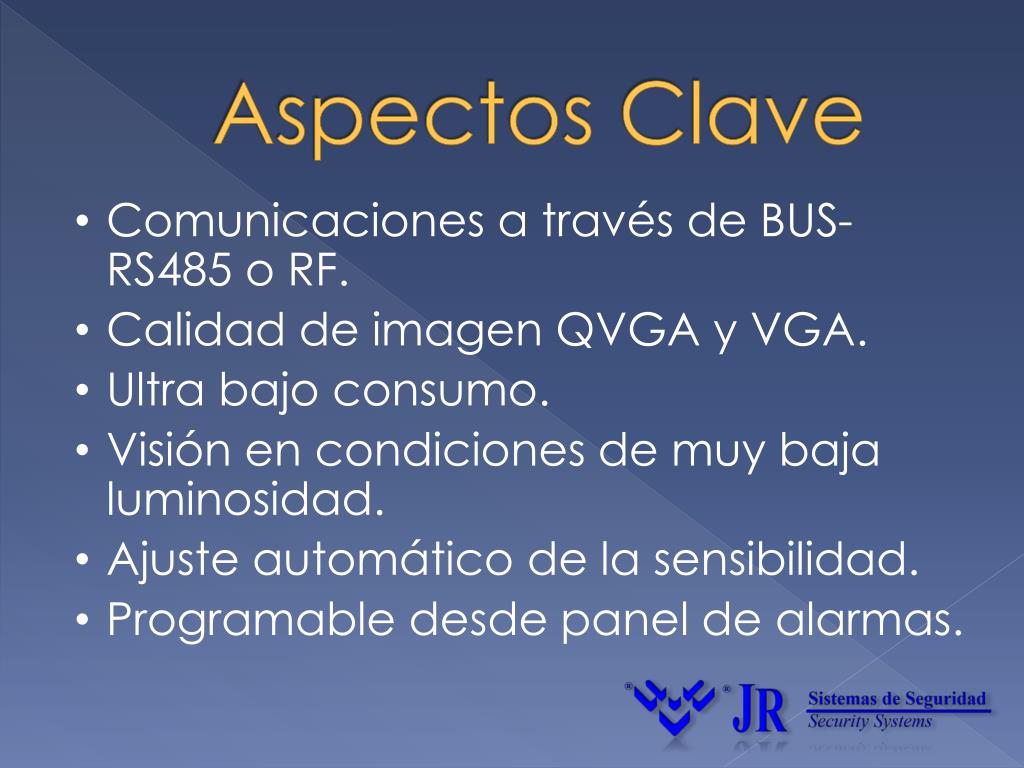 Aspectos Clave

• Comunicaciones a través de BUS-RS485 o RF.
• Calidad de imagen QVGA y VGA.
• Ultra bajo consumo.
• Visión en condiciones de muy baja luminosidad.
• Ajuste automático de la sensibilidad.
• Programable desde panel de alarmas.

® ® JR Sistemas de Seguridad
Security Systems